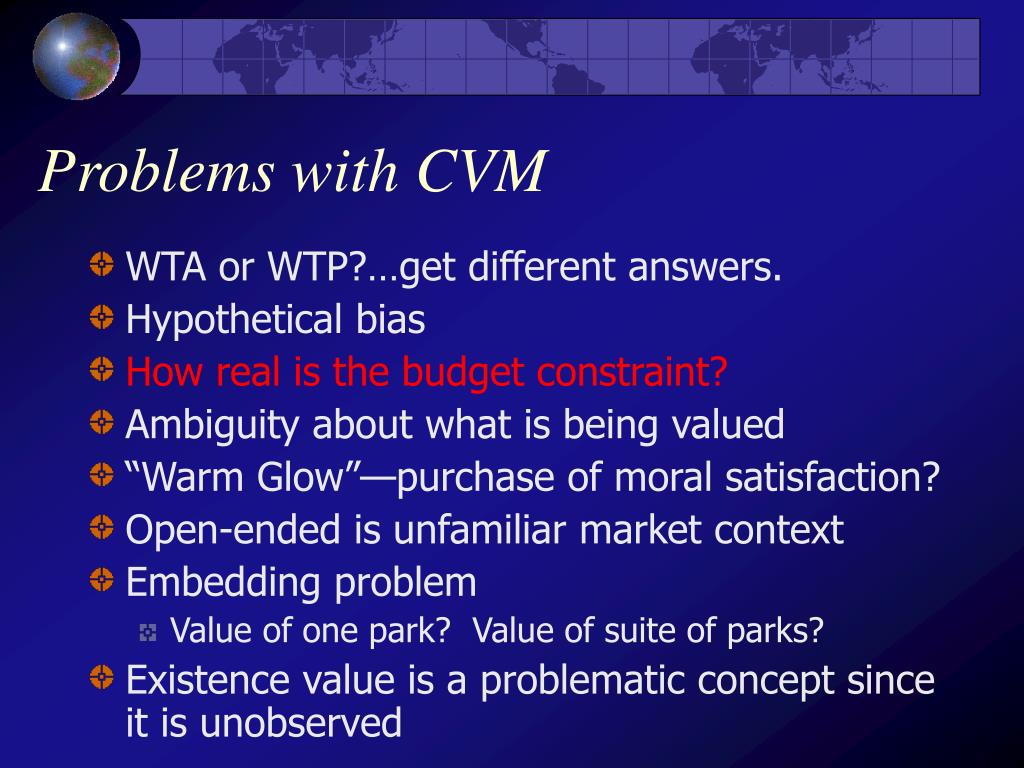 Problems with CVM

WTA or WTP?…get different answers.
Hypothetical bias
How real is the budget constraint?
Ambiguity about what is being valued
“Warm Glow”—purchase of moral satisfaction?
Open-ended is unfamiliar market context
Embedding problem
Value of one park?  Value of suite of parks?
Existence value is a problematic concept since it is unobserved